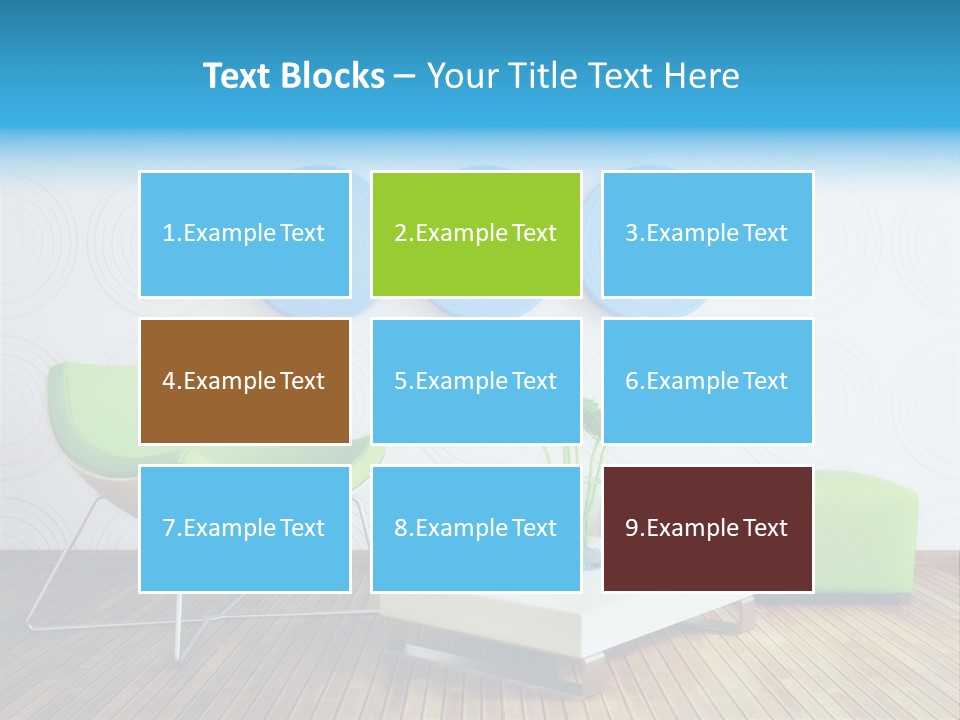 Text Blocks – Your Title Text Here

1.Example Text

2.Example Text

3.Example Text

4.Example Text

5.Example Text

6.Example Text

7.Example Text

8.Example Text

9.Example Text